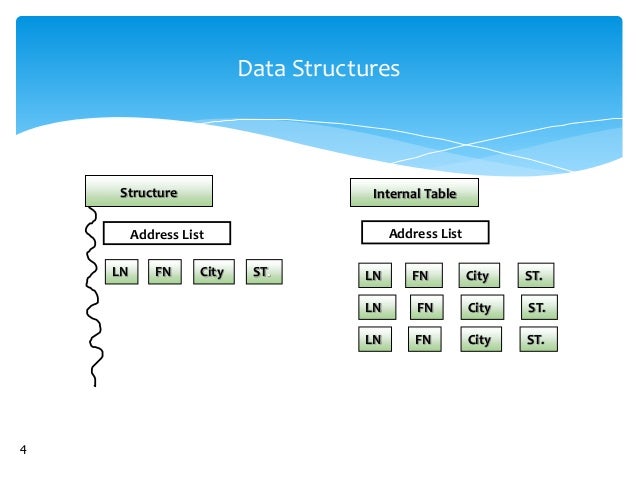 Data Structures

Structure

Address List

LN FN City ST.

Internal Table

Address List

LN FN City ST.

LN FN City ST.

LN FN City ST.

4